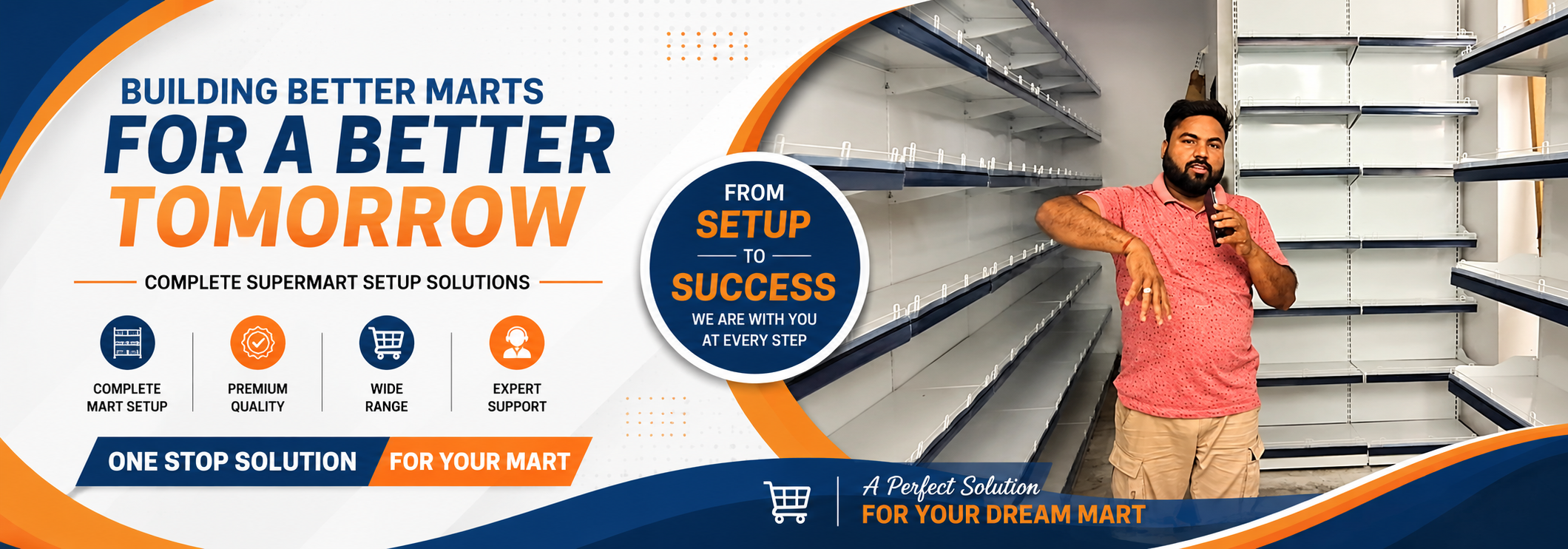 BUILDING BETTER MARTS
FOR A BETTER
TOMORROW

COMPLETE SUPERMART SETUP SOLUTIONS

COMPLETE MART SETUP

PREMIUM QUALITY

WIDE RANGE

EXPERT SUPPORT

ONE STOP SOLUTION FOR YOUR MART

FROM
SETUP
TO
SUCCESS
WE ARE WITH YOU AT EVERY STEP

A Perfect Solution
FOR YOUR DREAM MART